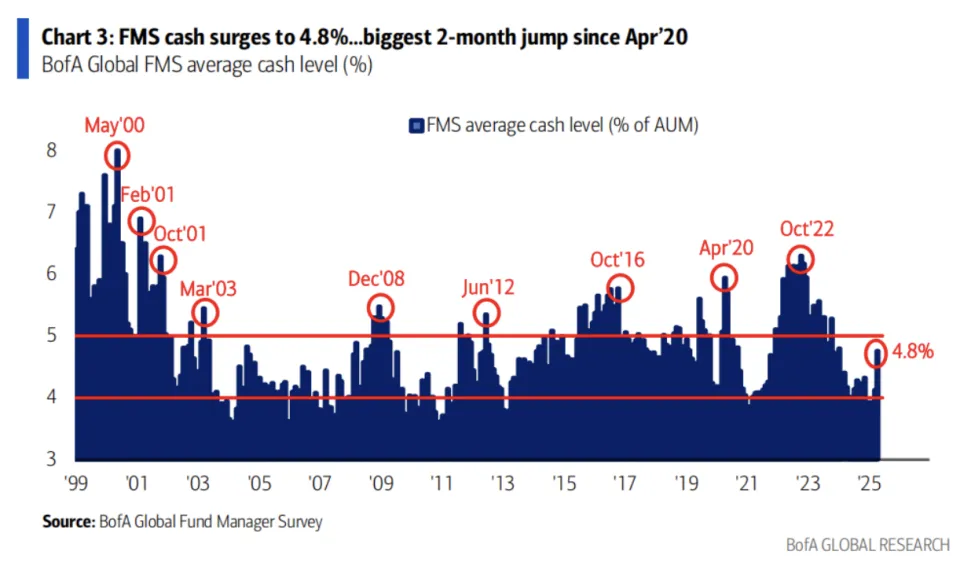 Chart 3: FMS cash surges to 4.8%...biggest 2-month jump since Apr'20
BofA Global FMS average cash level (%)

FMS average cash level (% of AUM)

May'00
Feb'01
Oct'01
Mar'03
Dec'08
Jun'12
Oct'16
Apr'20
Oct'22
4.8%

8
7
6
5
4
3

'99 '01 '03 '05 '07 '09 '11 '13 '15 '17 '19 '21 '23 '25

Source: BofA Global Fund Manager Survey

BofA GLOBAL RESEARCH